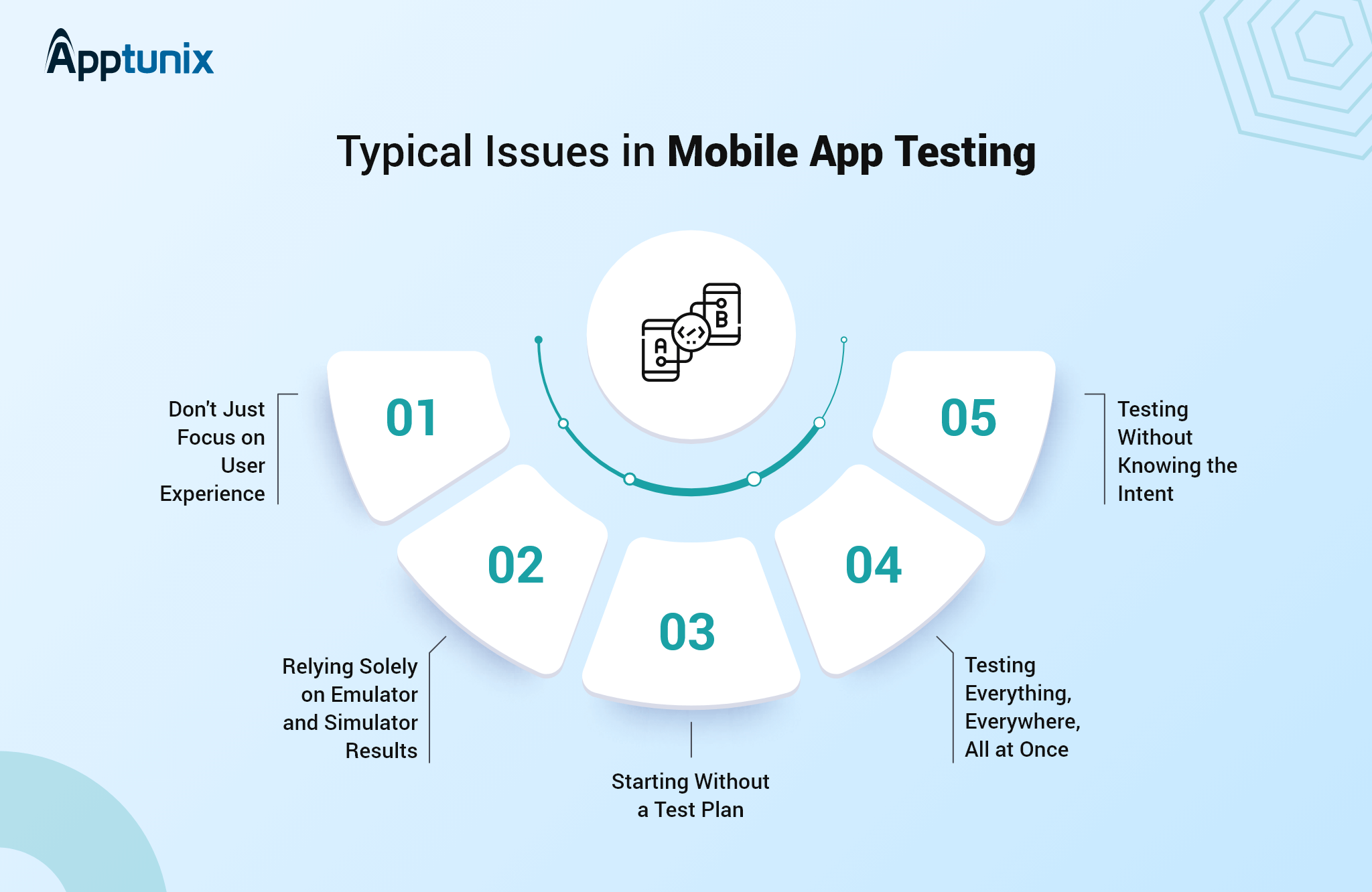 Apptunix

Typical Issues in Mobile App Testing

A

B

01

Don't Just Focus on User Experience

02

Relying Solely on Emulator and Simulator Results

03

Starting Without a Test Plan

04

Testing Everything, Everywhere, All at Once

05

Testing Without Knowing the Intent